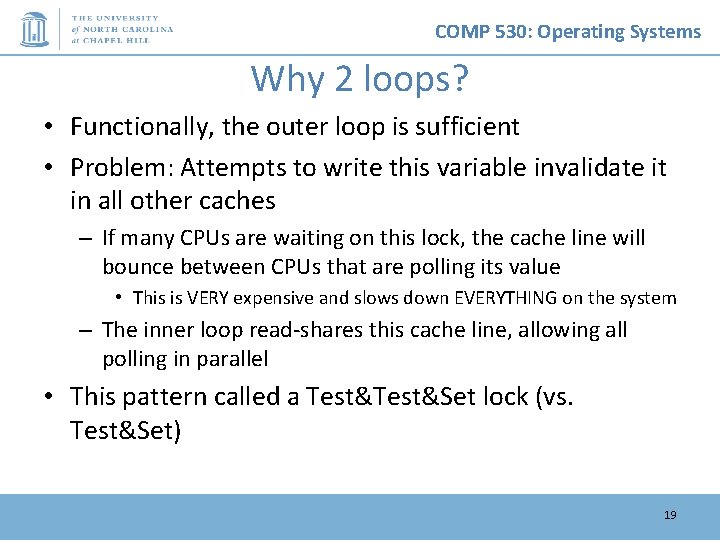 THE UNIVERSITY of NORTH CAROLINA at CHAPEL HILL

COMP 530: Operating Systems

Why 2 loops?

• Functionally, the outer loop is sufficient
• Problem: Attempts to write this variable invalidate it in all other caches
– If many CPUs are waiting on this lock, the cache line will bounce between CPUs that are polling its value
• This is VERY expensive and slows down EVERYTHING on the system
– The inner loop read-shares this cache line, allowing all polling in parallel
• This pattern called a Test&Test&Set lock (vs. Test&Set)

19